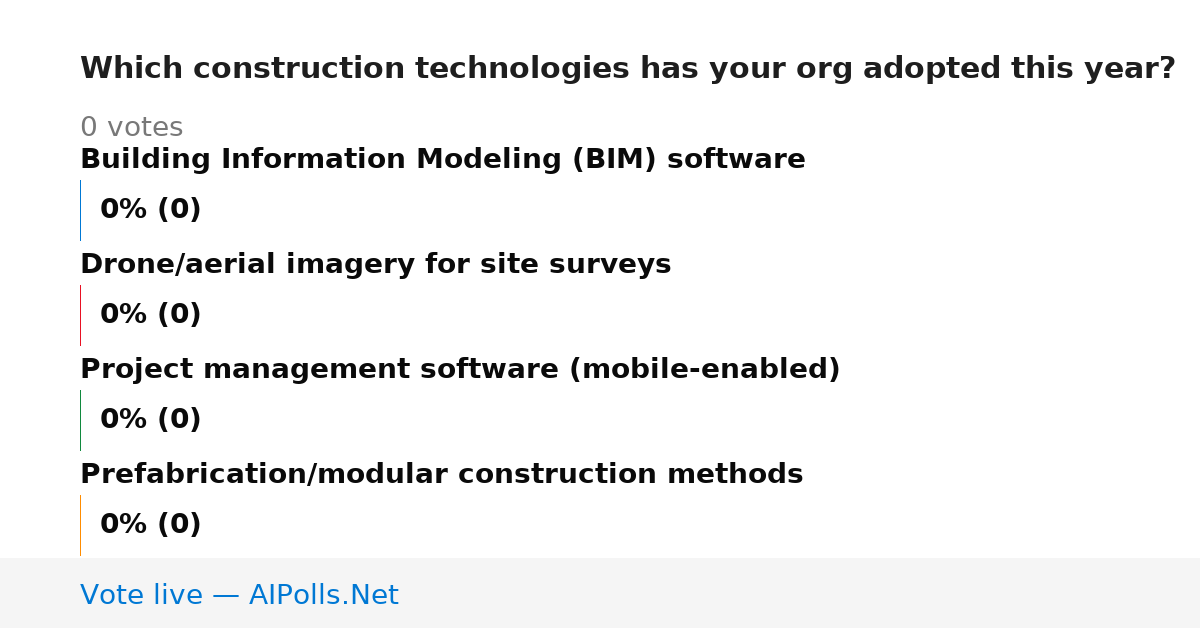 Which construction technologies has your org adopted this year?

0 votes

Building Information Modeling (BIM) software

0% (0)

Drone/aerial imagery for site surveys

0% (0)

Project management software (mobile-enabled)

0% (0)

Prefabrication/modular construction methods

0% (0)

Vote live — AIPolls.Net